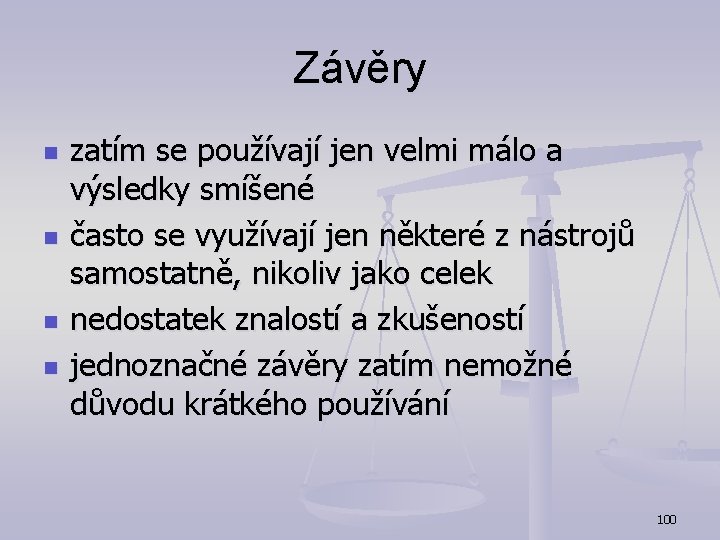 Závěry

- zatím se používají jen velmi málo a výsledky smíšené
- často se využívají jen některé z nástrojů samostatně, nikoliv jako celek
- nedostatek znalostí a zkušeností
- jednoznačné závěry zatím nemožné důvodu krátkého používání

100